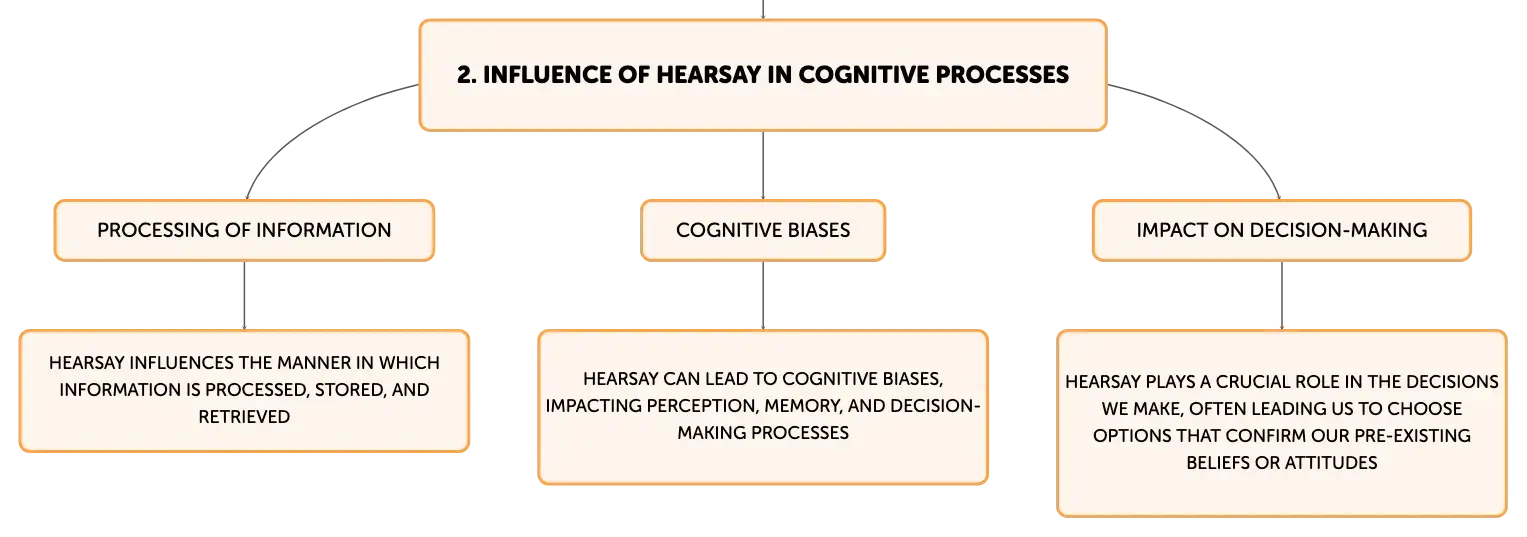 2. INFLUENCE OF HEARSAY IN COGNITIVE PROCESSES

PROCESSING OF INFORMATION

HEARSAY INFLUENCES THE MANNER IN WHICH INFORMATION IS PROCESSED, STORED, AND RETRIEVED

COGNITIVE BIASES

HEARSAY CAN LEAD TO COGNITIVE BIASES, IMPACTING PERCEPTION, MEMORY, AND DECISION-MAKING PROCESSES

IMPACT ON DECISION-MAKING

HEARSAY PLAYS A CRUCIAL ROLE IN THE DECISIONS WE MAKE, OFTEN LEADING US TO CHOOSE OPTIONS THAT CONFIRM OUR PRE-EXISTING BELIEFS OR ATTITUDES